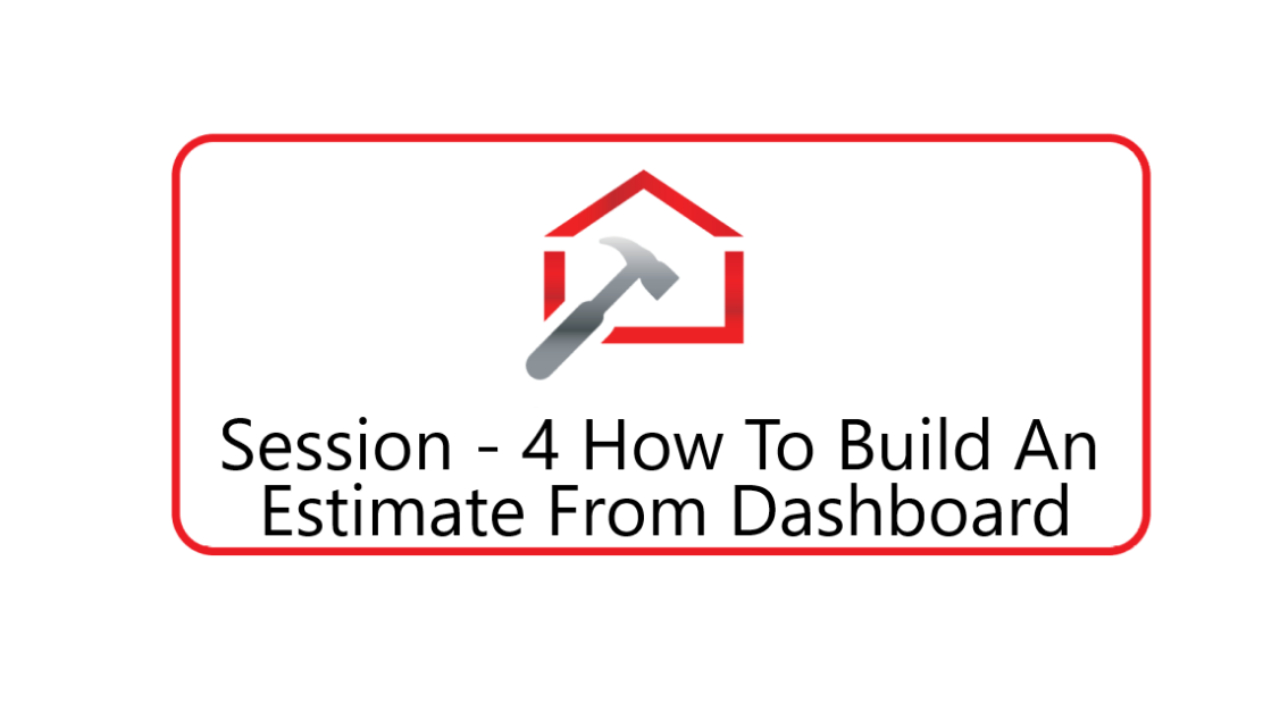 Session - 4 How To Build An Estimate From Dashboard